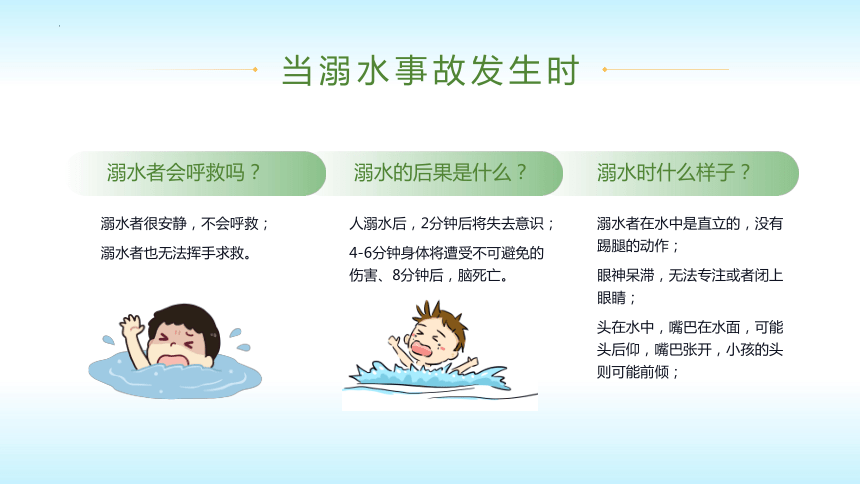 当溺水事故发生时

溺水者会呼救吗？

溺水者很安静，不会呼救；

溺水者也无法挥手求救。

溺水的后果是什么？

人溺水后，2分钟后将失去意识；

4-6分钟身体将遭受不可避免的伤害、8分钟后，脑死亡。

溺水时什么样子？

溺水者在水中是直立的，没有踢腿的动作；

眼神呆滞，无法专注或者闭上眼睛；

头在水中，嘴巴在水面，可能头后仰，嘴巴张开，小孩的头则可能前倾；